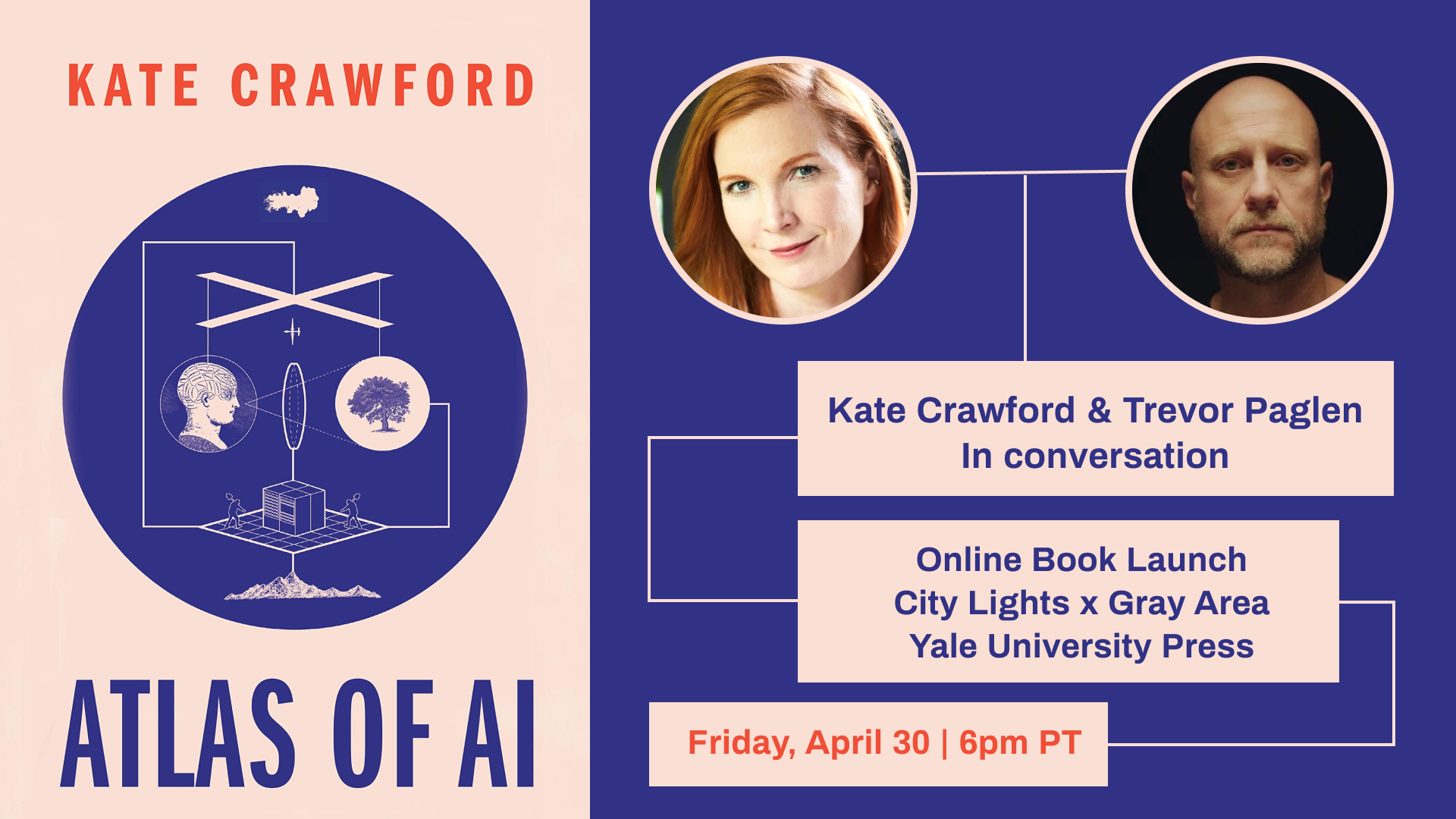 KATE CRAWFORD

ATLAS OF AI

Kate Crawford & Trevor Paglen
In conversation

Online Book Launch
City Lights x Gray Area
Yale University Press

Friday, April 30 | 6pm PT